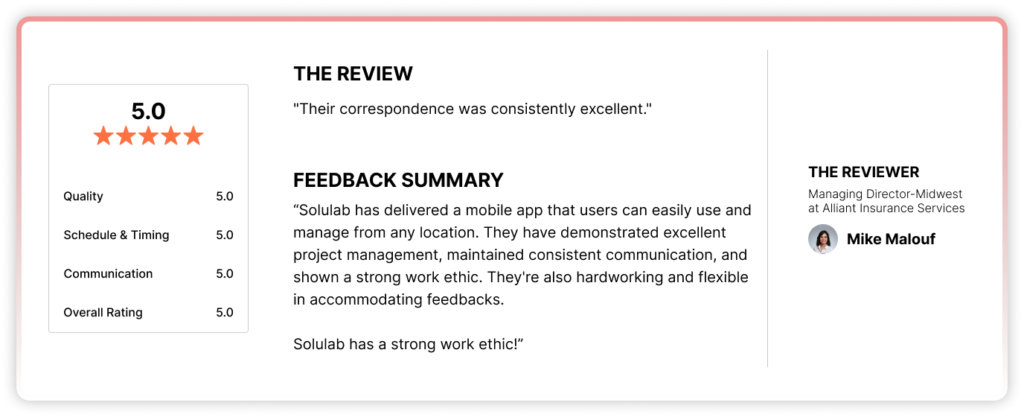 5.0

| Quality | 5.0 |
|---|---|
| Schedule & Timing | 5.0 |
| Communication | 5.0 |
| Overall Rating | 5.0 |

THE REVIEW

"Their correspondence was consistently excellent."

FEEDBACK SUMMARY

“Solulab has delivered a mobile app that users can easily use and manage from any location. They have demonstrated excellent project management, maintained consistent communication, and shown a strong work ethic. They're also hardworking and flexible in accommodating feedbacks.

Solulab has a strong work ethic!”

THE REVIEWER

Managing Director-Midwest at Alliant Insurance Services

Mike Malouf